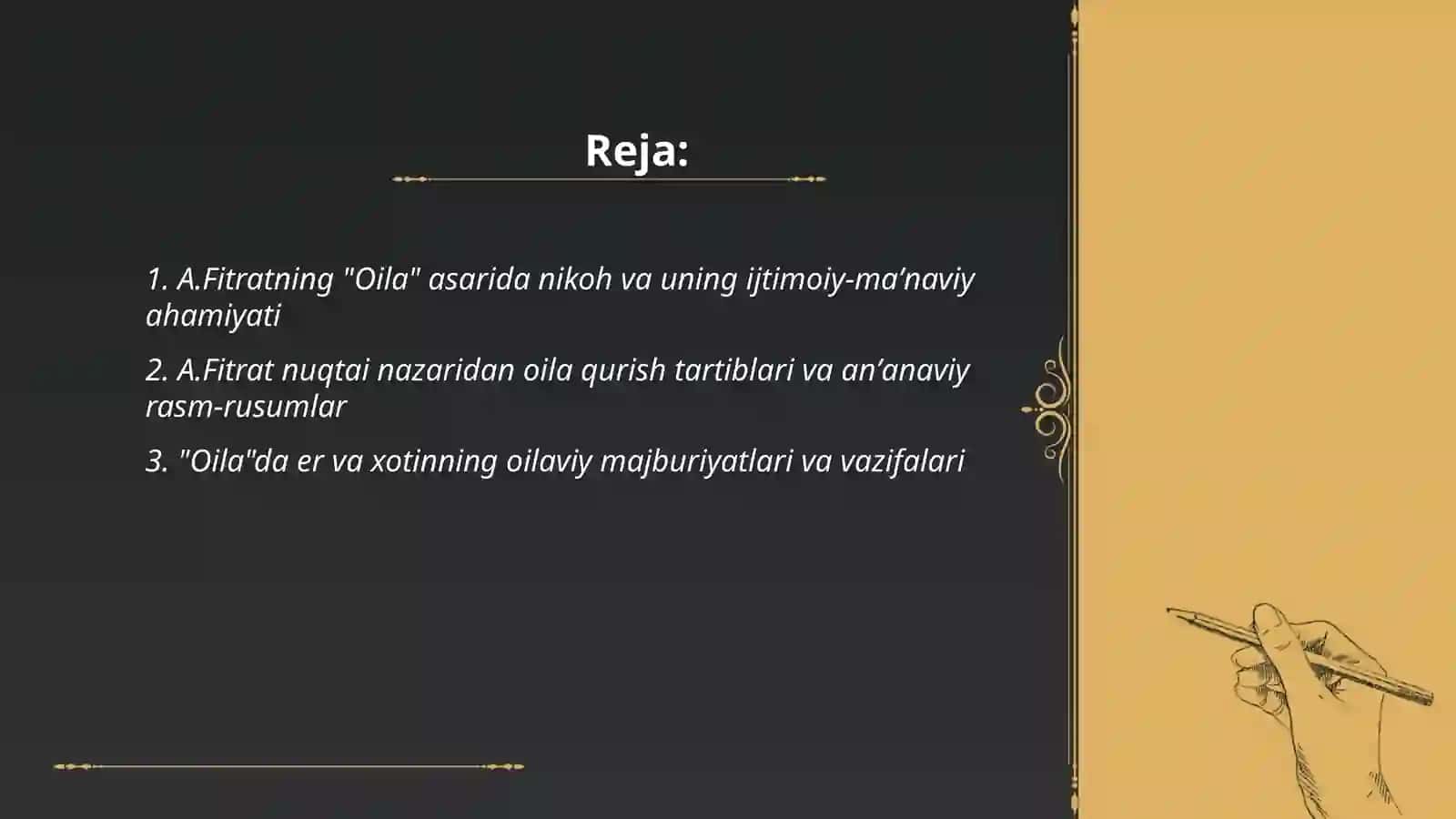 Reja:

1. A.Fitratning "Oila" asarida nikoh va uning ijtimoiy-ma’naviy ahamiyati

2. A.Fitrat nuqtai nazaridan oila qurish tartiblari va an’anaviy rasm-rusumlar

3. "Oila"da er va xotinning oilaviy majburiyatlari va vazifalari